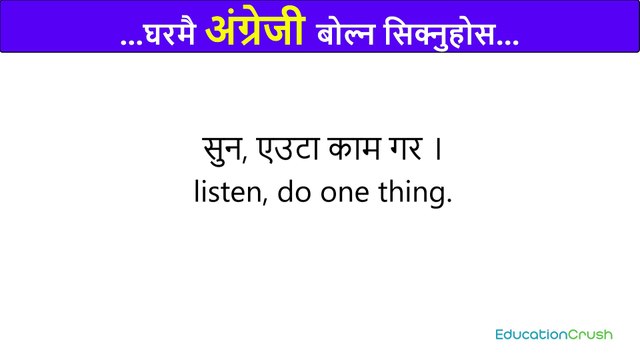 ...घरमै अंग्रेजी बोल्न सिक्नुहोस...

सुन, एउटा काम गर ।
listen, do one thing.

EducationCrush